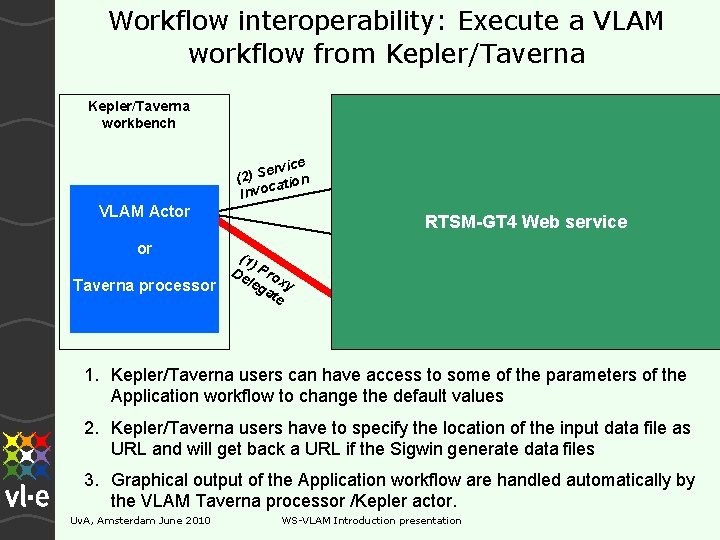 Workflow interoperability: Execute a VLAM workflow from Kepler/Taverna

Kepler/Taverna workbench

VLAM Actor

or

Taverna processor

(2) Service Invocation

(1) Proxy Delegate

RTSM-GT4 Web service

1. Kepler/Taverna users can have access to some of the parameters of the Application workflow to change the default values

2. Kepler/Taverna users have to specify the location of the input data file as URL and will get back a URL if the Sigwin generate data files

3. Graphical output of the Application workflow are handled automatically by the VLAM Taverna processor /Kepler actor.

vl·e

UvA, Amsterdam June 2010

WS-VLAM Introduction presentation